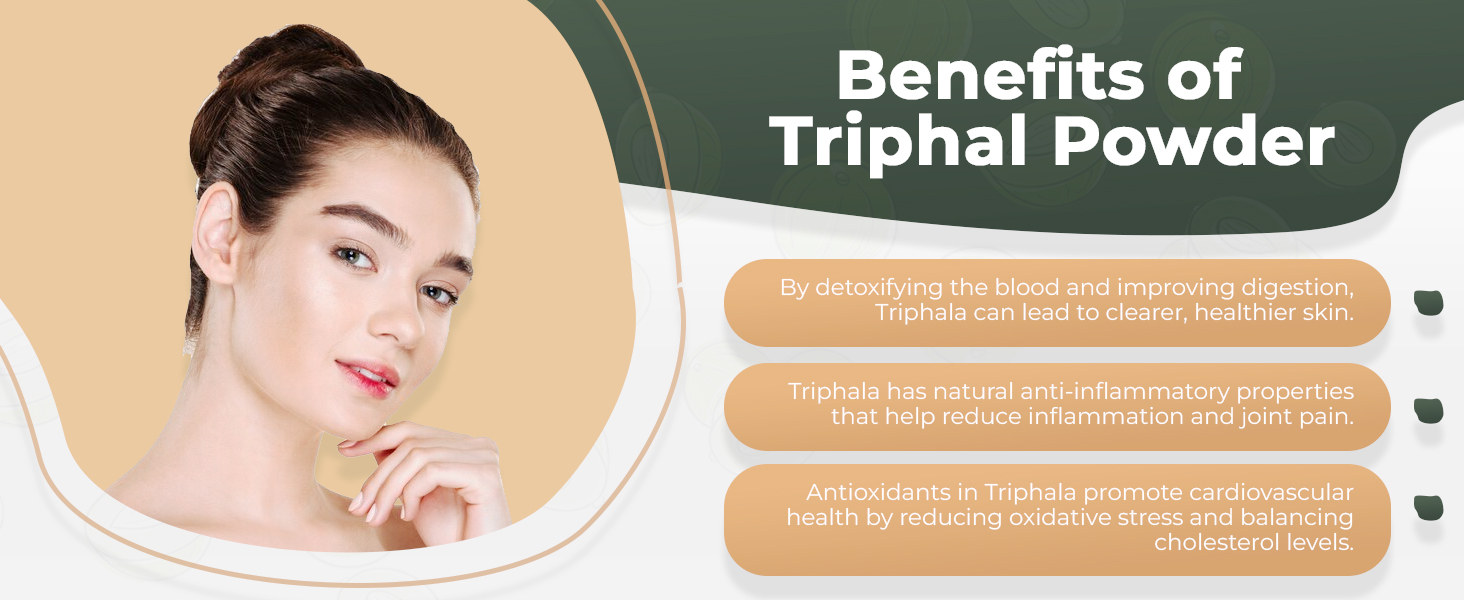 Benefits of Triphal Powder

By detoxifying the blood and improving digestion, Triphala can lead to clearer, healthier skin.

Triphala has natural anti-inflammatory properties that help reduce inflammation and joint pain.

Antioxidants in Triphala promote cardiovascular health by reducing oxidative stress and balancing cholesterol levels.